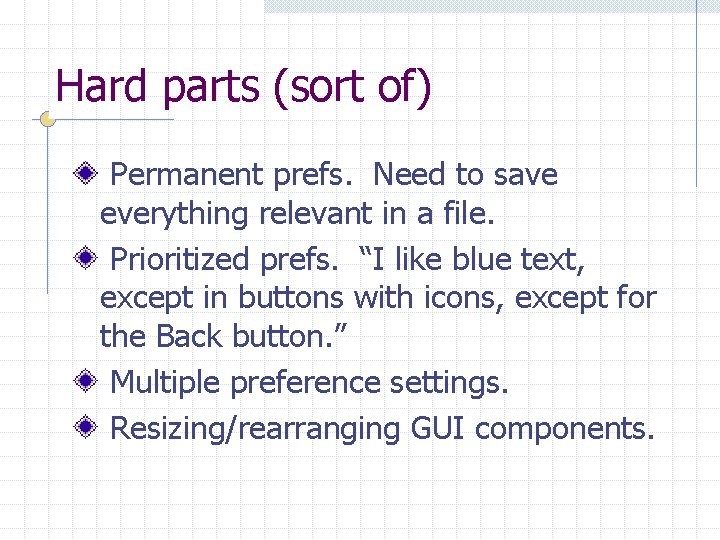 Hard parts (sort of)

Permanent prefs. Need to save everything relevant in a file.

Prioritized prefs. “I like blue text, except in buttons with icons, except for the Back button.”

Multiple preference settings.

Resizing/rearranging GUI components.